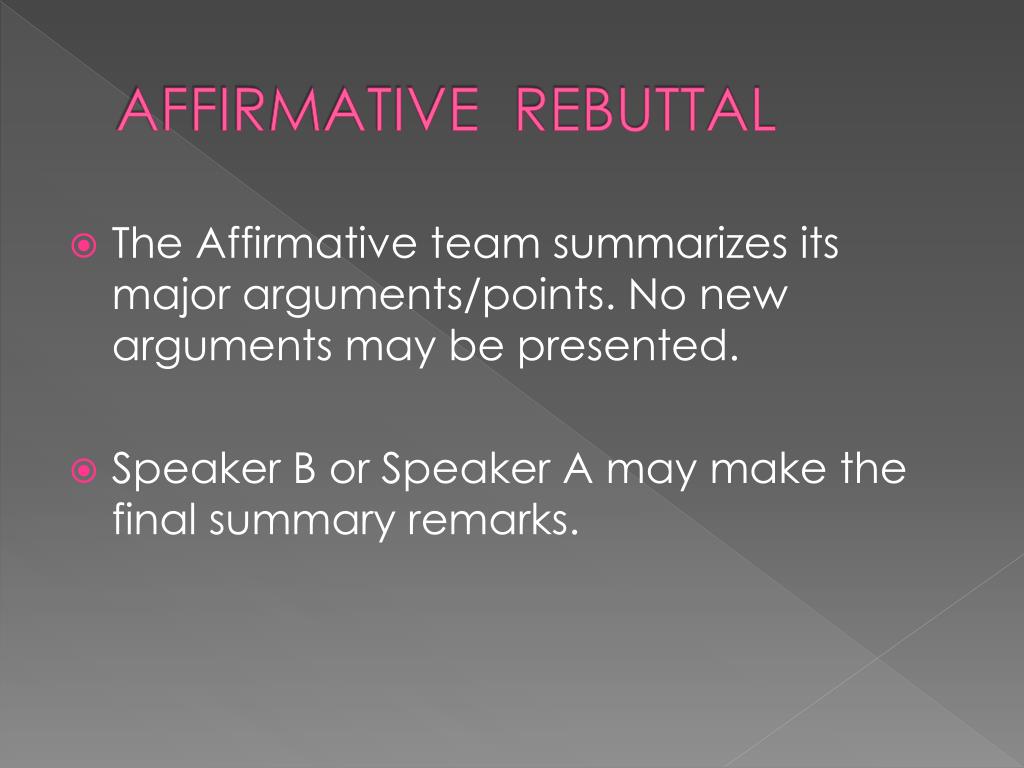 AFFIRMATIVE REBUTTAL

The Affirmative team summarizes its major arguments/points. No new arguments may be presented.

Speaker B or Speaker A may make the final summary remarks.